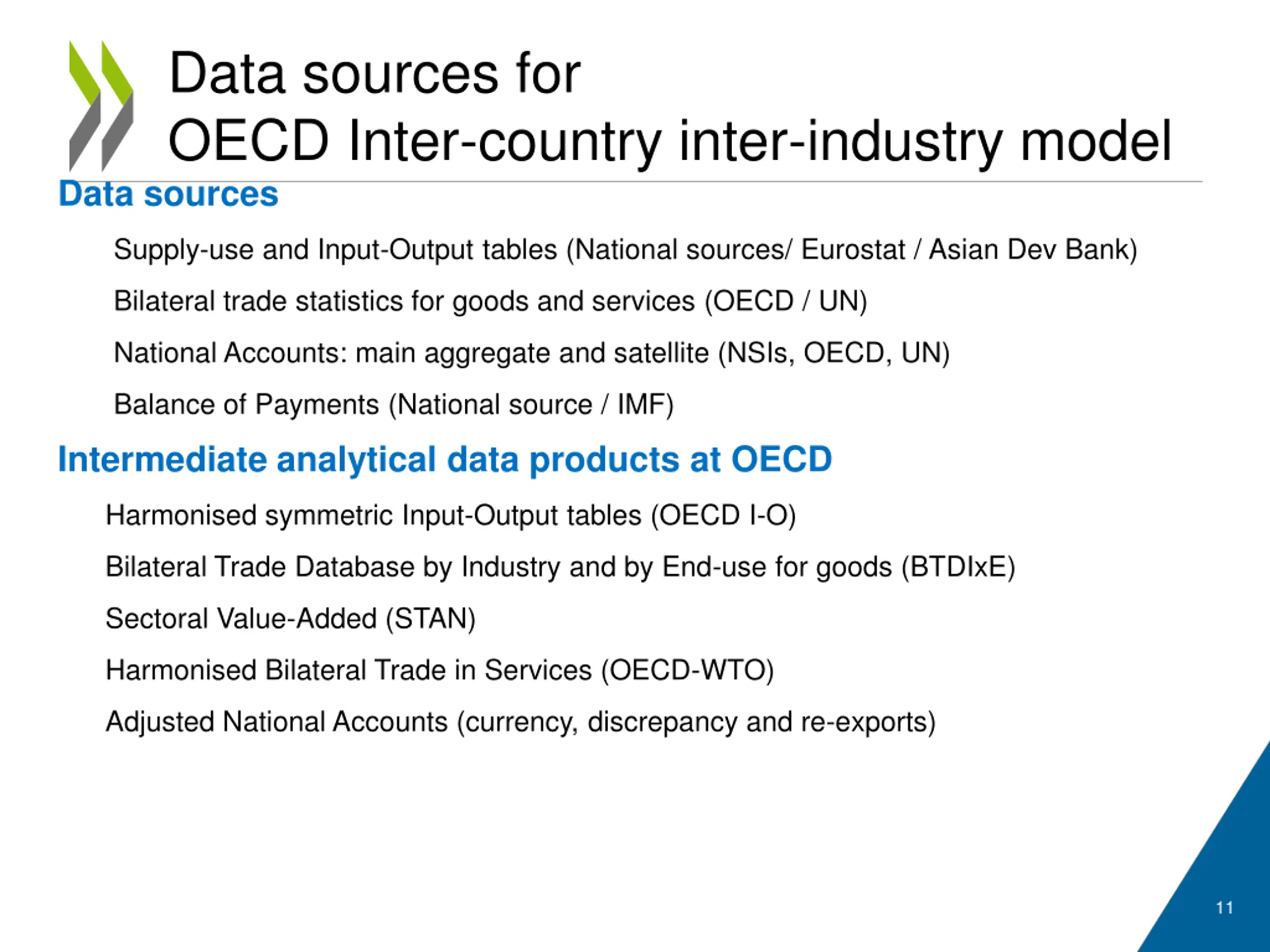 Data sources for
OECD Inter-country inter-industry model

Data sources

Supply-use and Input-Output tables (National sources/ Eurostat / Asian Dev Bank)

Bilateral trade statistics for goods and services (OECD / UN)

National Accounts: main aggregate and satellite (NSIs, OECD, UN)

Balance of Payments (National source / IMF)

Intermediate analytical data products at OECD

Harmonised symmetric Input-Output tables (OECD I-O)

Bilateral Trade Database by Industry and by End-use for goods (BTDIxE)

Sectoral Value-Added (STAN)

Harmonised Bilateral Trade in Services (OECD-WTO)

Adjusted National Accounts (currency, discrepancy and re-exports)

11